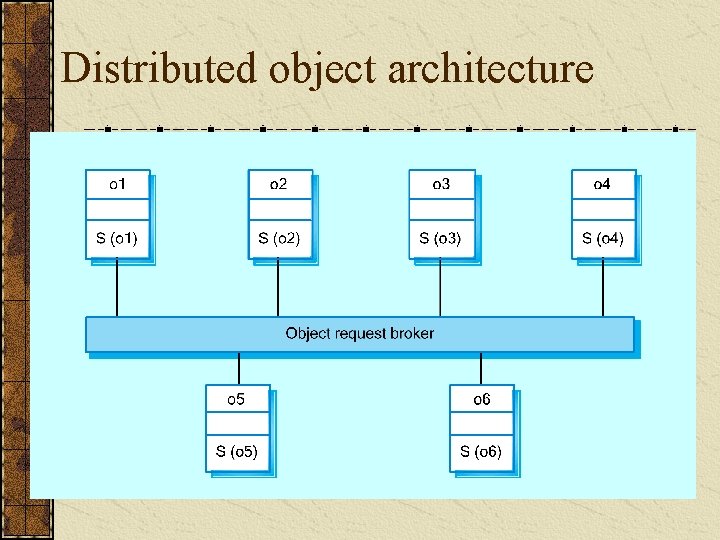 Distributed object architecture

o1
S (o1)

o2
S (o2)

o3
S (o3)

o4
S (o4)

Object request broker

o5
S (o5)

o6
S (o6)